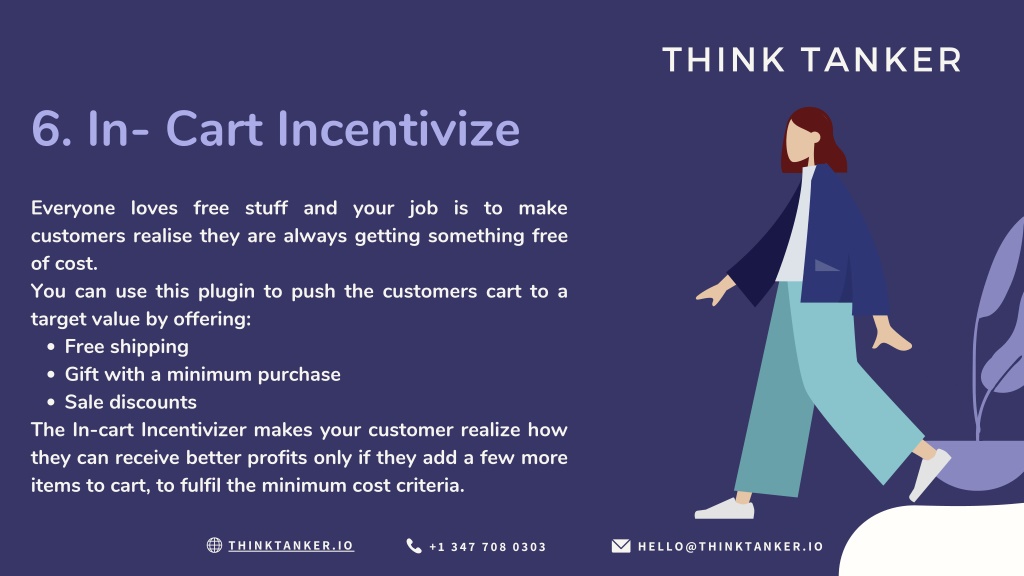 THINK TANKER

6. In- Cart Incentivize

Everyone loves free stuff and your job is to make customers realise they are always getting something free of cost.
You can use this plugin to push the customers cart to a target value by offering:
- Free shipping
- Gift with a minimum purchase
- Sale discounts
The In-cart Incentivizer makes your customer realize how they can receive better profits only if they add a few more items to cart, to fulfil the minimum cost criteria.

THINKTANKER.IO
+1 347 708 0303
HELLO@THINKTANKER.IO